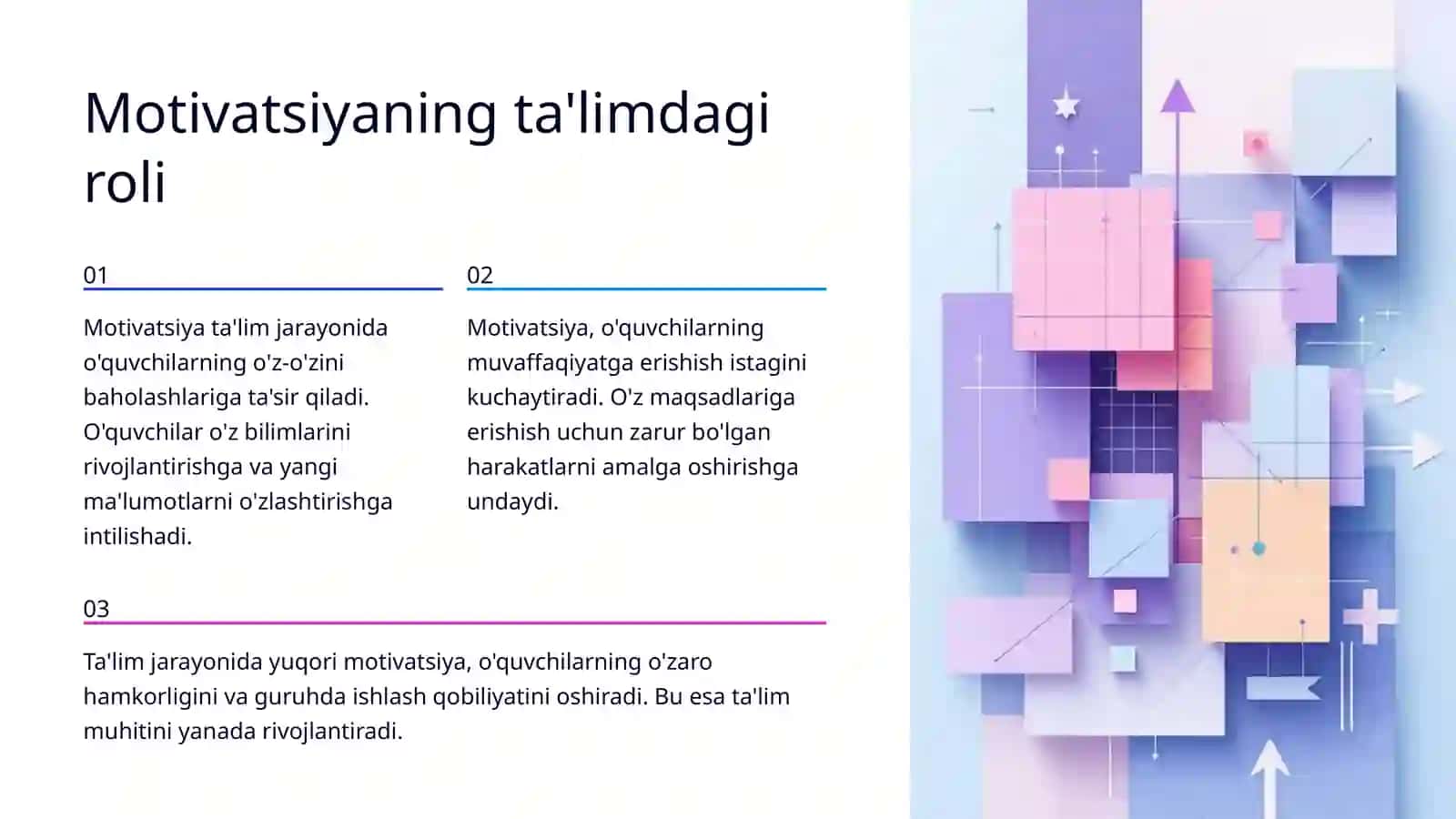 Motivatsiyaning ta'limdagi roli

01

Motivatsiya ta'lim jarayonida o'quvchilarning o'z-o'zini baholashlariga ta'sir qiladi. O'quvchilar o'z bilimlarini rivojlantirishga va yangi ma'lumotlarni o'zlashtirishga intilishadi.

02

Motivatsiya, o'quvchilarning muvaffaqiyatga erishish istagini kuchaytiradi. O'z maqsadlariga erishish uchun zarur bo'lgan harakatlarni amalga oshirishga undaydi.

03

Ta'lim jarayonida yuqori motivatsiya, o'quvchilarning o'zaro hamkorligini va guruhda ishlash qobiliyatini oshiradi. Bu esa ta'lim muhitini yanada rivojlantiradi.